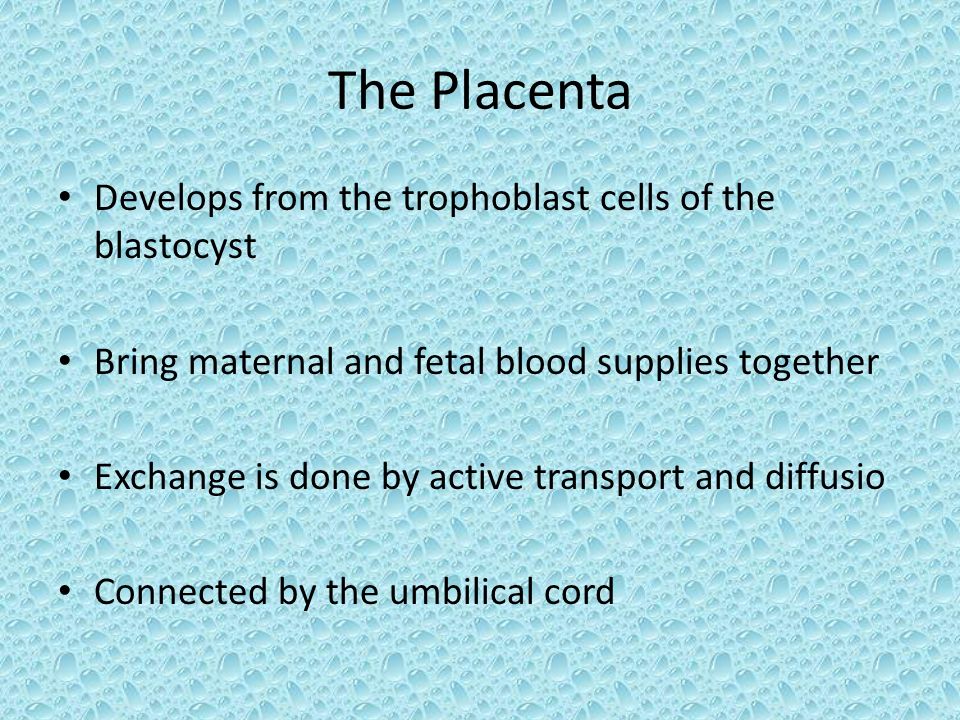 The Placenta

• Develops from the trophoblast cells of the blastocyst

• Bring maternal and fetal blood supplies together

• Exchange is done by active transport and diffusio

• Connected by the umbilical cord